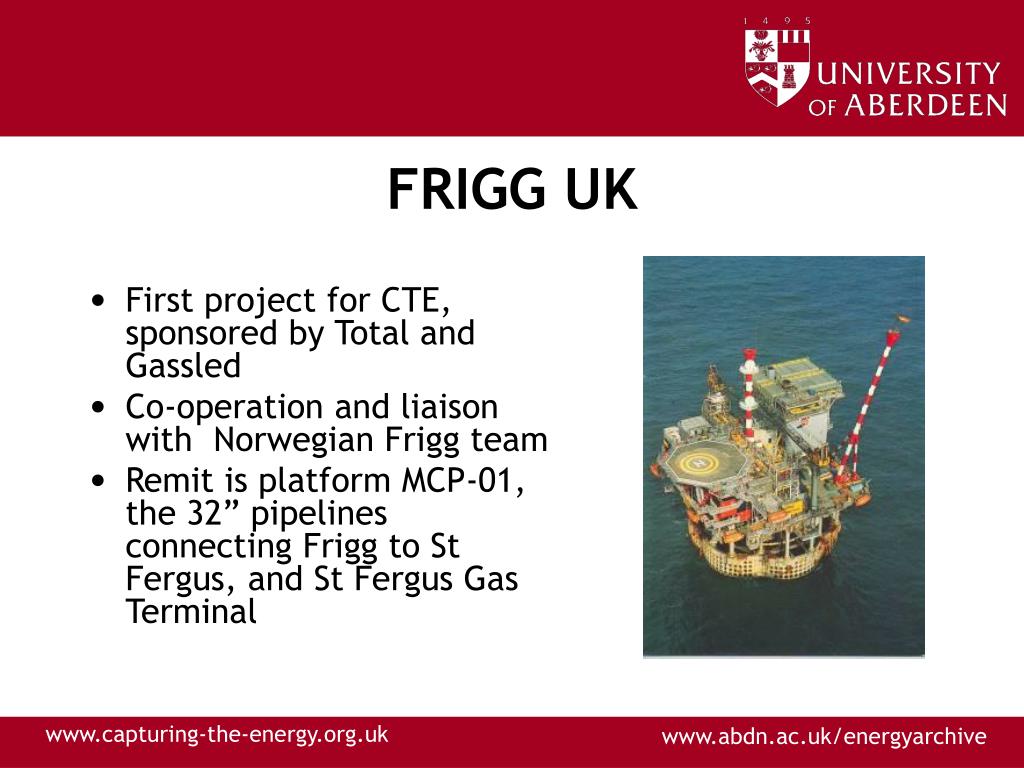 1 4 9 5
UNIVERSITY OF ABERDEEN

FRIGG UK

• First project for CTE, sponsored by Total and Gassled
• Co-operation and liaison with Norwegian Frigg team
• Remit is platform MCP-01, the 32” pipelines connecting Frigg to St Fergus, and St Fergus Gas Terminal

www.capturing-the-energy.org.uk
www.abdn.ac.uk/energyarchive